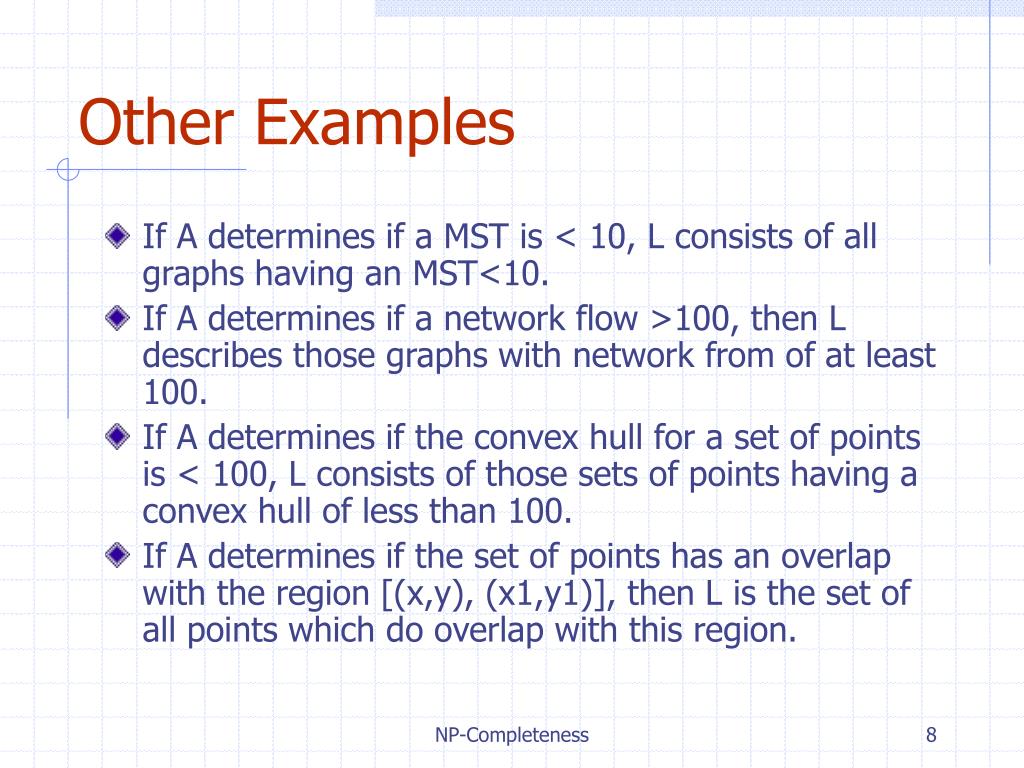 Other Examples

If A determines if a MST is < 10, L consists of all graphs having an MST<10.

If A determines if a network flow >100, then L describes those graphs with network from of at least 100.

If A determines if the convex hull for a set of points is < 100, L consists of those sets of points having a convex hull of less than 100.

If A determines if the set of points has an overlap with the region [(x,y), (x1,y1)], then L is the set of all points which do overlap with this region.

NP-Completeness

8